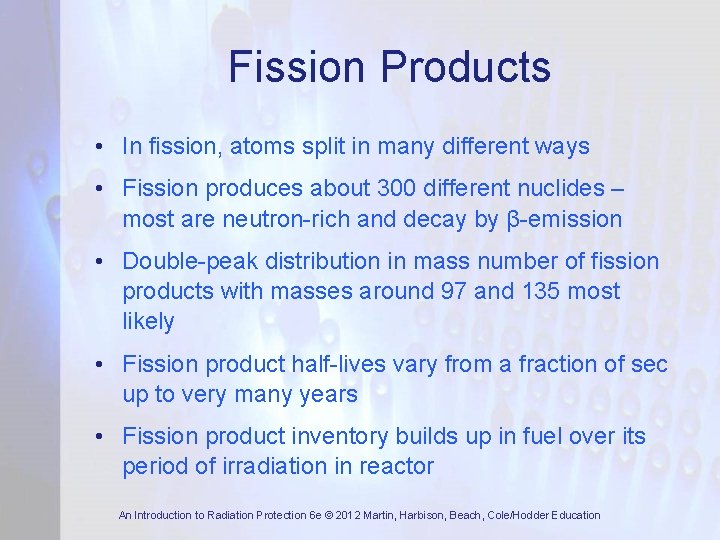 Fission Products

• In fission, atoms split in many different ways

• Fission produces about 300 different nuclides – most are neutron-rich and decay by β-emission

• Double-peak distribution in mass number of fission products with masses around 97 and 135 most likely

• Fission product half-lives vary from a fraction of sec up to very many years

• Fission product inventory builds up in fuel over its period of irradiation in reactor

An Introduction to Radiation Protection 6e © 2012 Martin, Harbison, Beach, Cole/Hodder Education